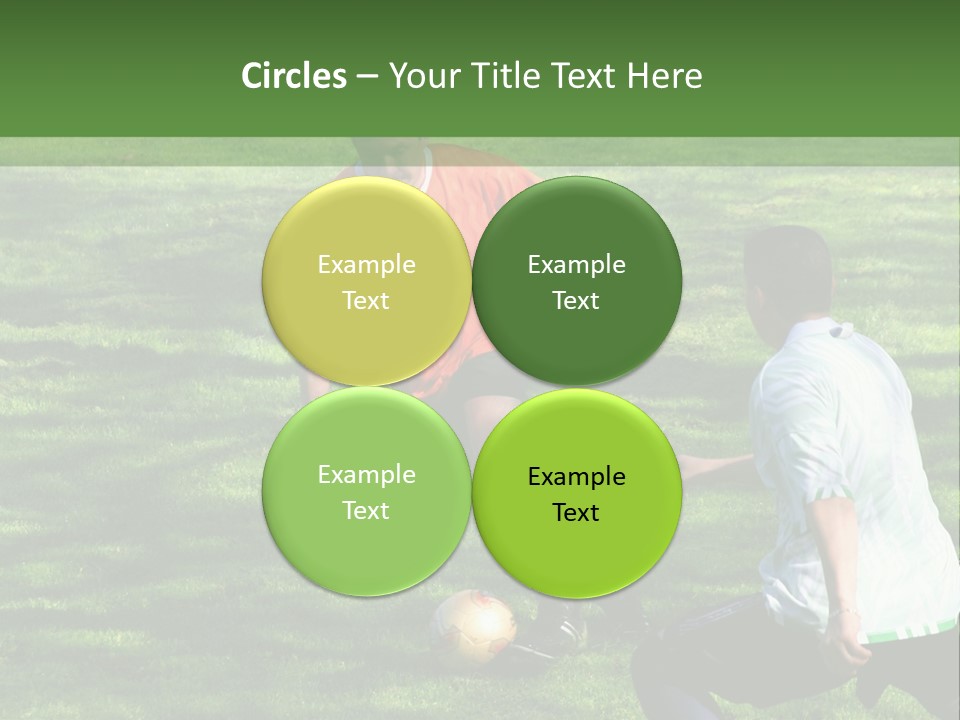 Circles – Your Title Text Here

Example Text

Example Text

Example Text

Example Text